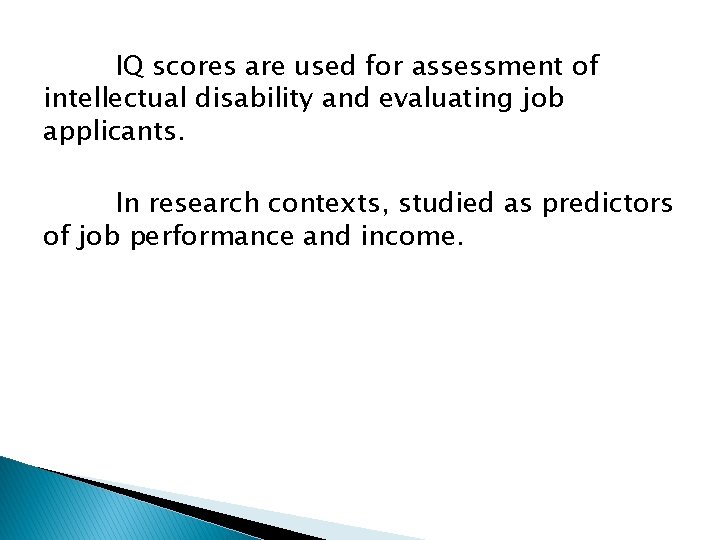 IQ scores are used for assessment of intellectual disability and evaluating job applicants.

In research contexts, studied as predictors of job performance and income.